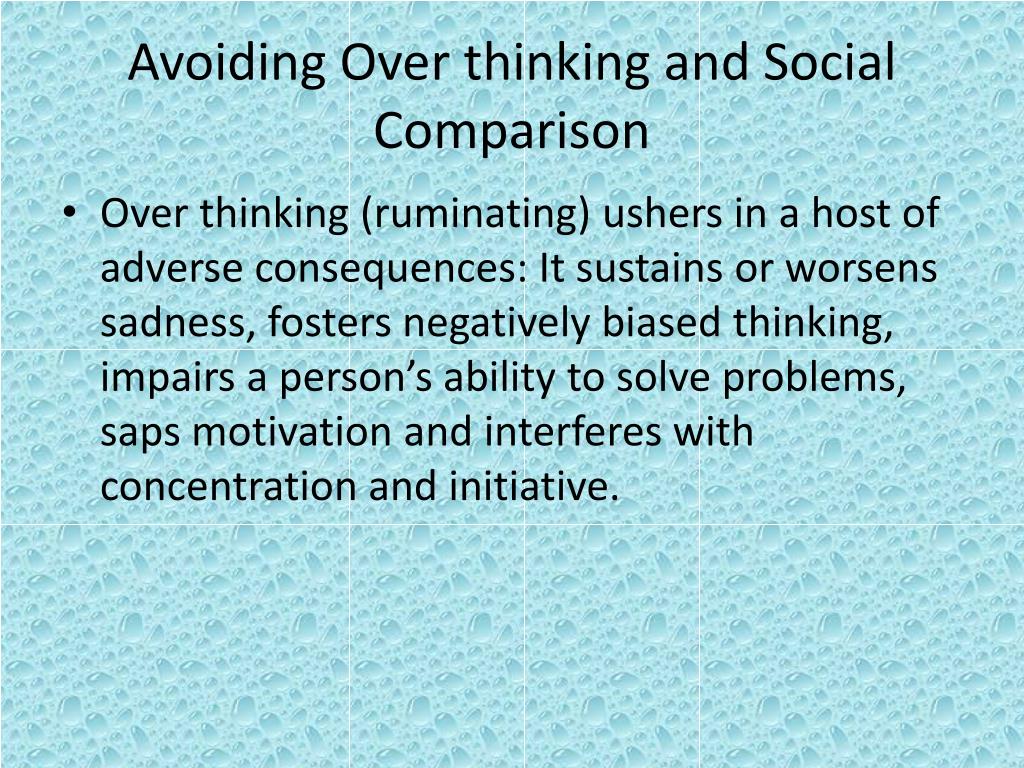 Avoiding Over thinking and Social Comparison

• Over thinking (ruminating) ushers in a host of adverse consequences: It sustains or worsens sadness, fosters negatively biased thinking, impairs a person’s ability to solve problems, saps motivation and interferes with concentration and initiative.